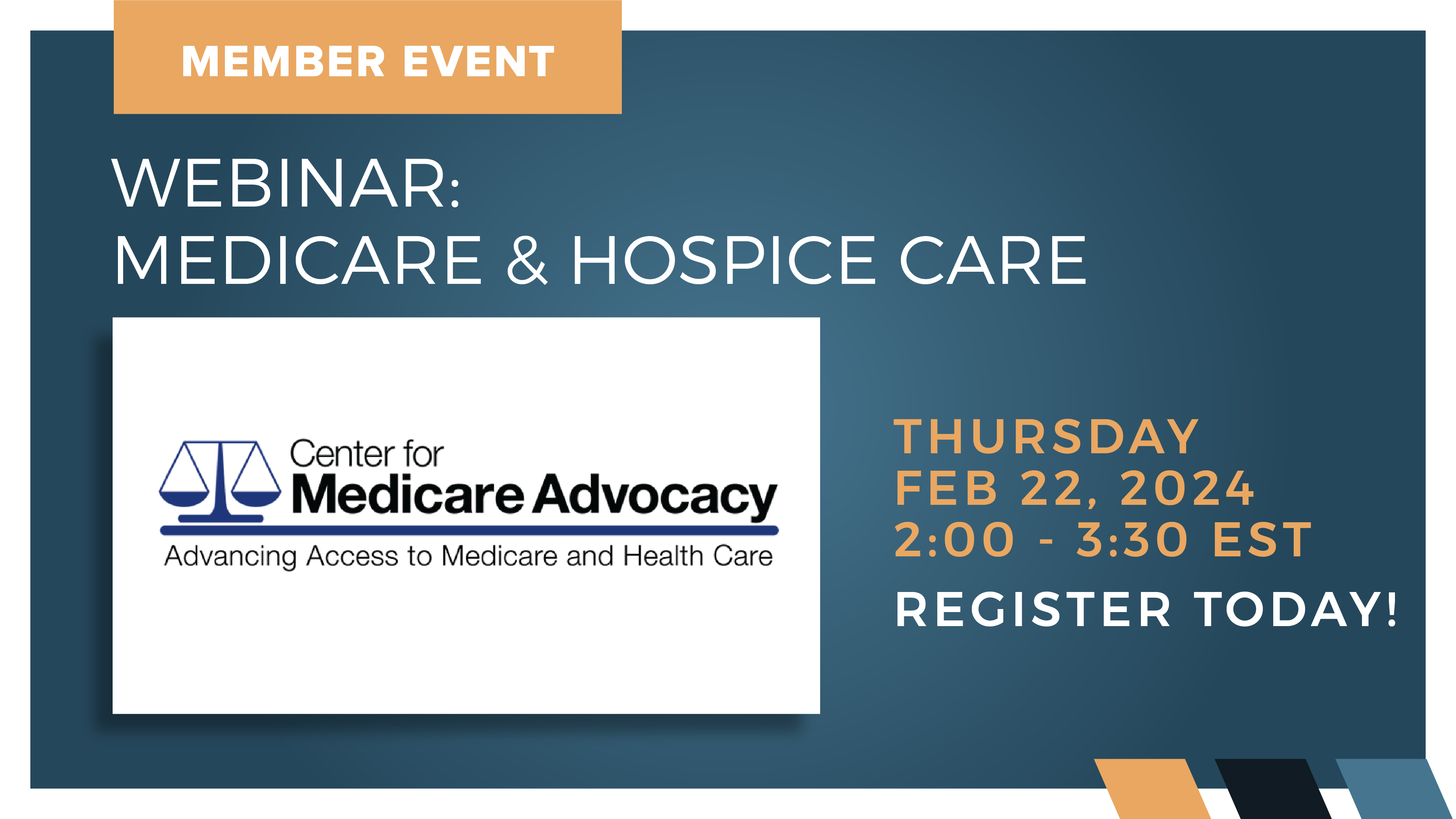 MEMBER EVENT

WEBINAR:
MEDICARE & HOSPICE CARE

Center for
Medicare Advocacy
Advancing Access to Medicare and Health Care

THURSDAY
FEB 22, 2024
2:00 - 3:30 EST

REGISTER TODAY!